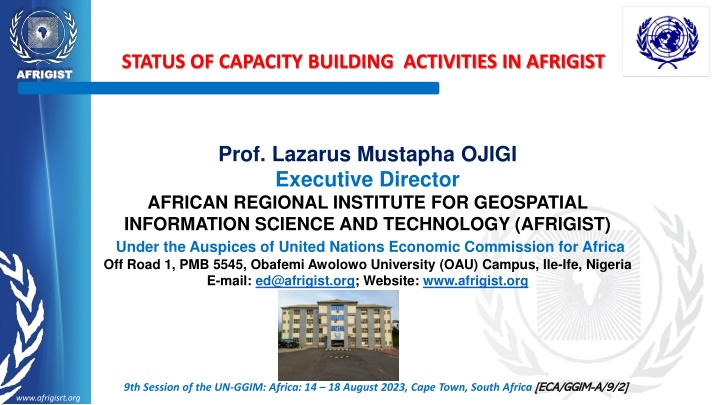 AFRIGIST

STATUS OF CAPACITY BUILDING ACTIVITIES IN AFRIGIST

Prof. Lazarus Mustapha OJIGI
Executive Director
AFRICAN REGIONAL INSTITUTE FOR GEOSPATIAL INFORMATION SCIENCE AND TECHNOLOGY (AFRIGIST)
Under the Auspices of United Nations Economic Commission for Africa
Off Road 1, PMB 5545, Obafemi Awolowo University (OAU) Campus, Ile-Ife, Nigeria
E-mail: ed@afrigist.org; Website: www.afrigist.org

www.afrigisrt.org

9th Session of the UN-GGIM: Africa: 14 – 18 August 2023, Cape Town, South Africa [ECA/GGIM-A/9/2]